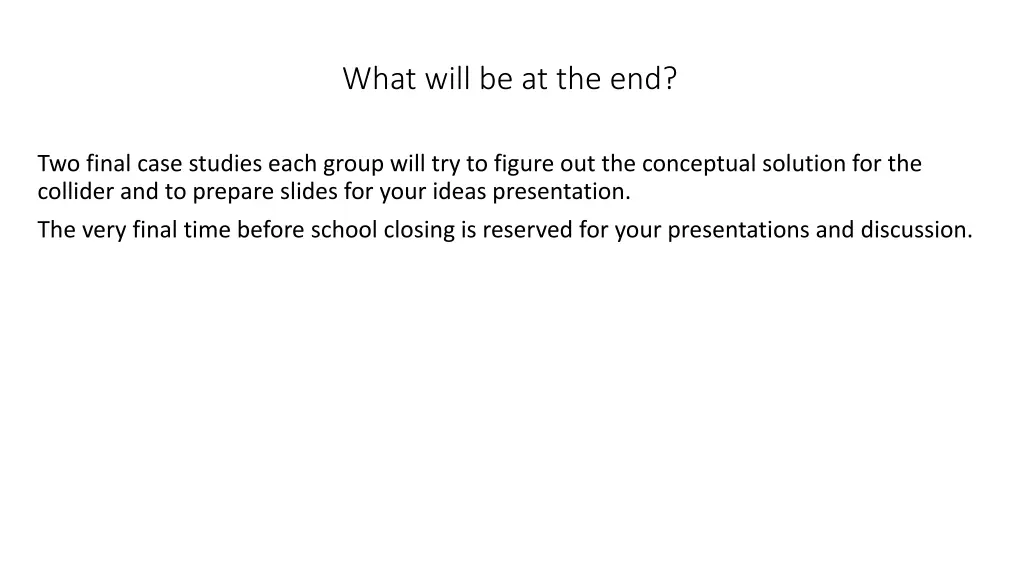 What will be at the end?

Two final case studies each group will try to figure out the conceptual solution for the collider and to prepare slides for your ideas presentation.

The very final time before school closing is reserved for your presentations and discussion.